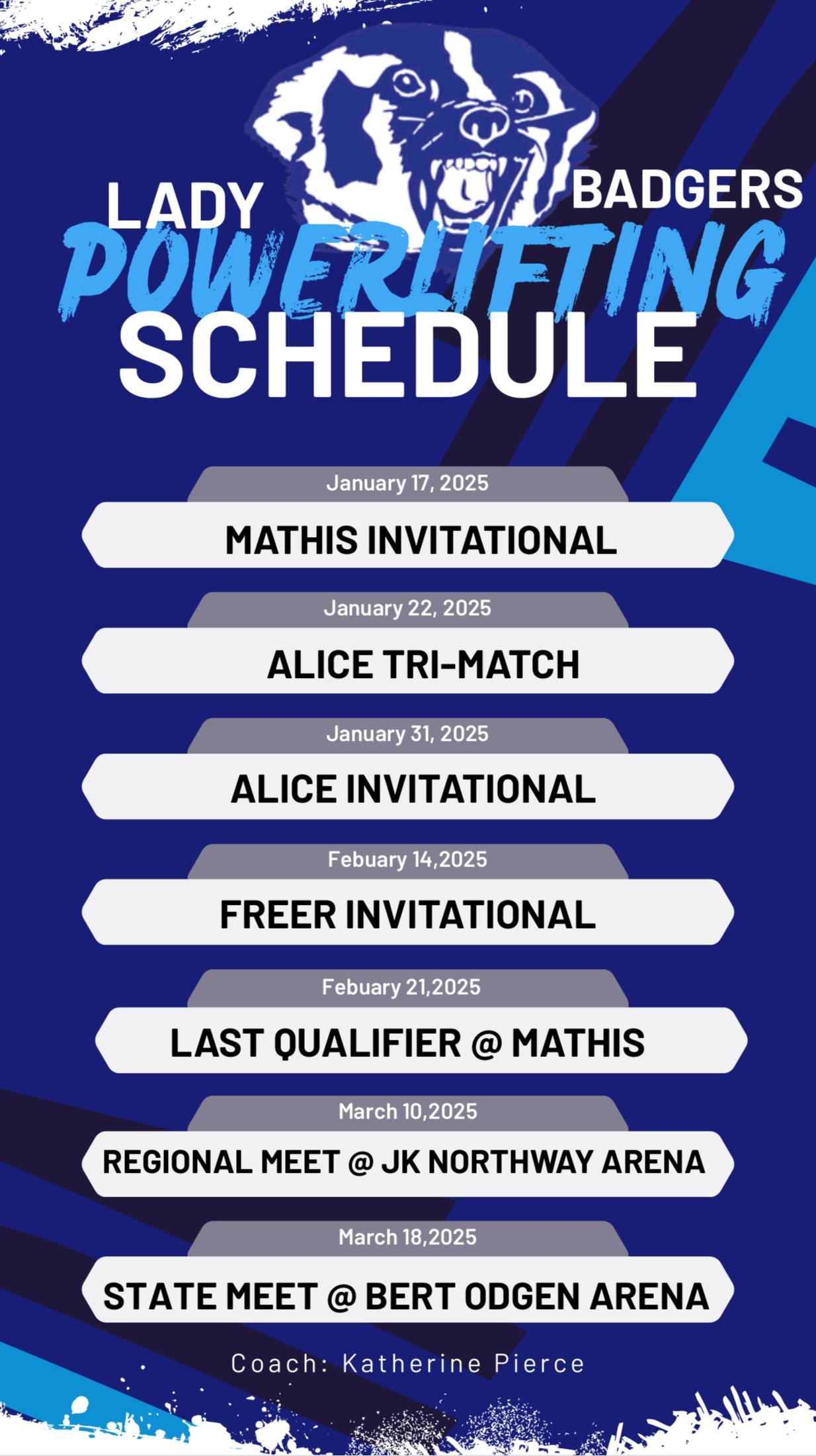 LADY BADGERS
POWERLIFTING
SCHEDULE

January 17, 2025
MATHIS INVITATIONAL

January 22, 2025
ALICE TRI-MATCH

January 31, 2025
ALICE INVITATIONAL

Febuary 14,2025
FREER INVITATIONAL

Febuary 21,2025
LAST QUALIFIER @ MATHIS

March 10,2025
REGIONAL MEET @ JK NORTHWAY ARENA

March 18,2025
STATE MEET @ BERT ODGEN ARENA

Coach: Katherine Pierce